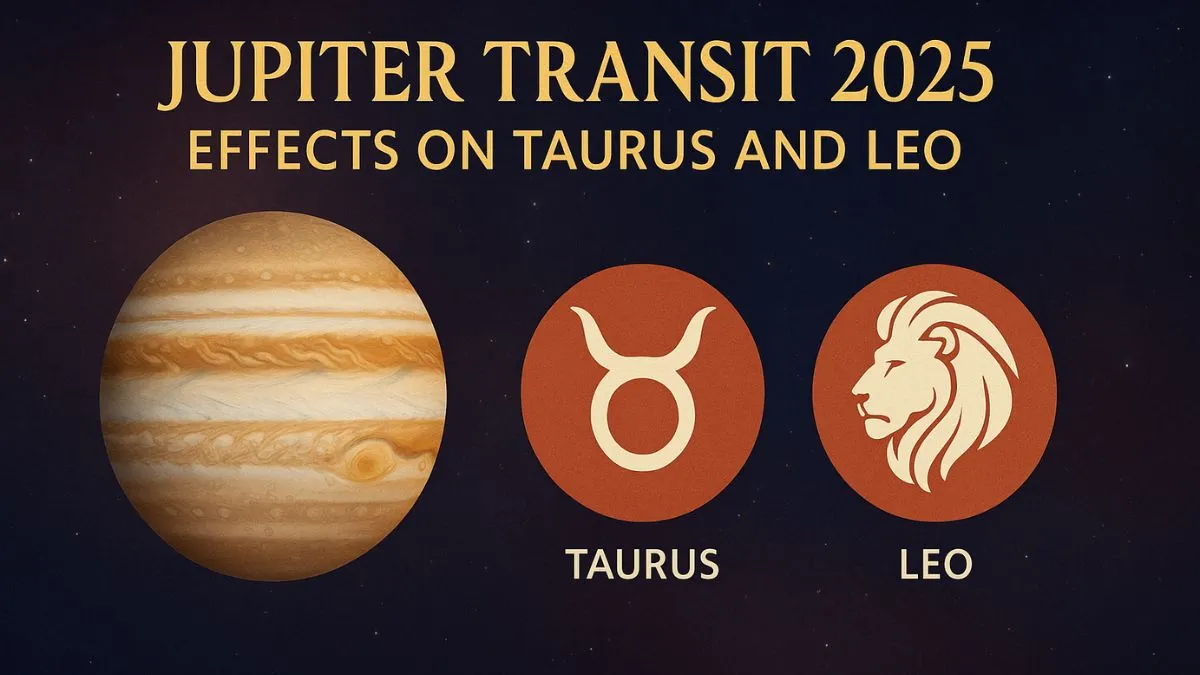 JUPITER TRANSIT 2025
EFFECTS ON TAURUS AND LEO

TAURUS

LEO